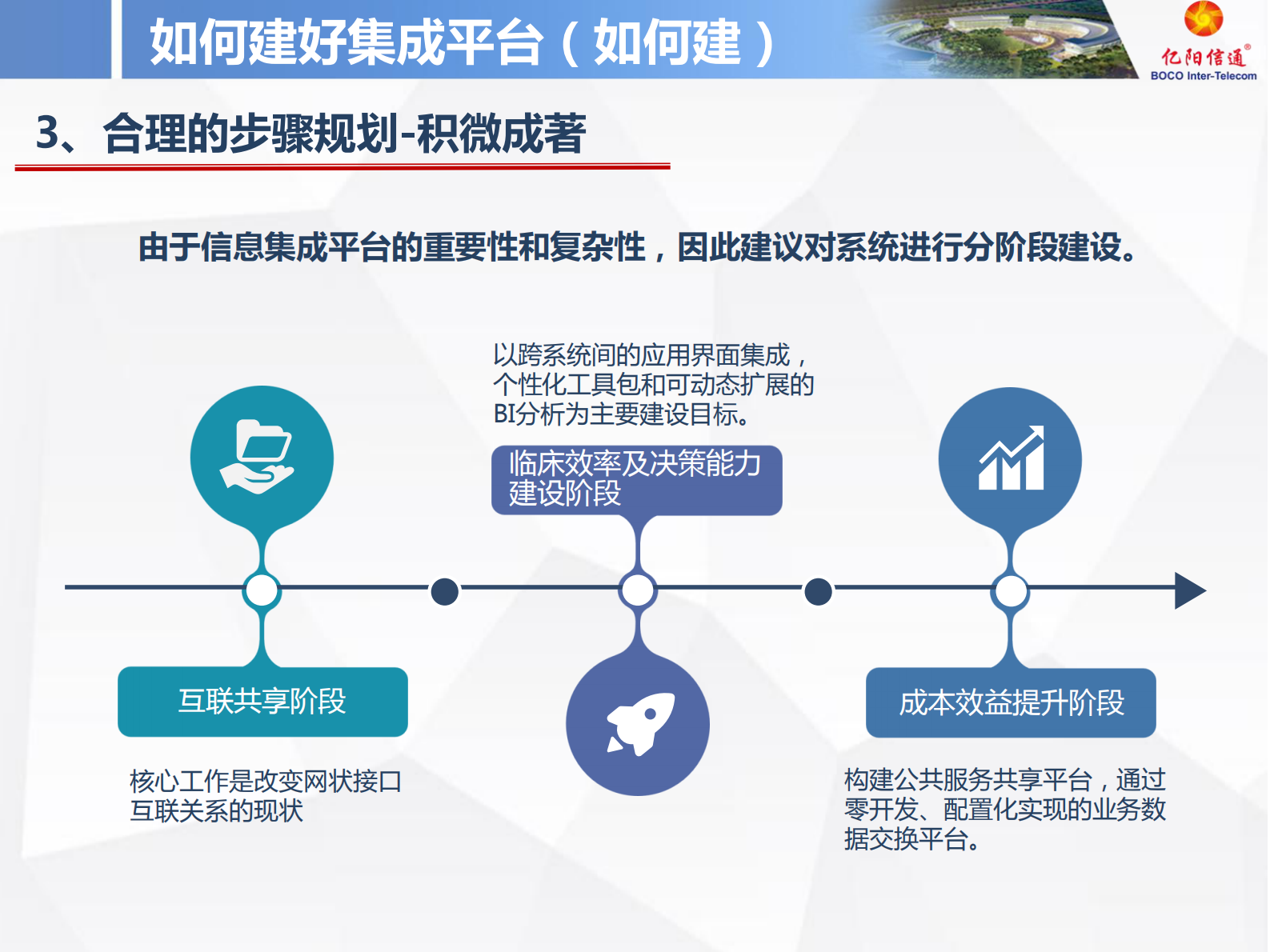 如何建好集成平台（如何建）

亿阳信通®
BOCO Inter-Telecom

3、合理的步骤规划-积微成著

由于信息集成平台的重要性和复杂性，因此建议对系统进行分阶段建设。

以跨系统间的应用界面集成，个性化工具包和可动态扩展的BI分析为主要建设目标。

临床效率及决策能力建设阶段

互联共享阶段

核心工作是改变网状接口互联关系的现状

成本效益提升阶段

构建公共服务共享平台，通过零开发、配置化实现的业务数据交换平台。